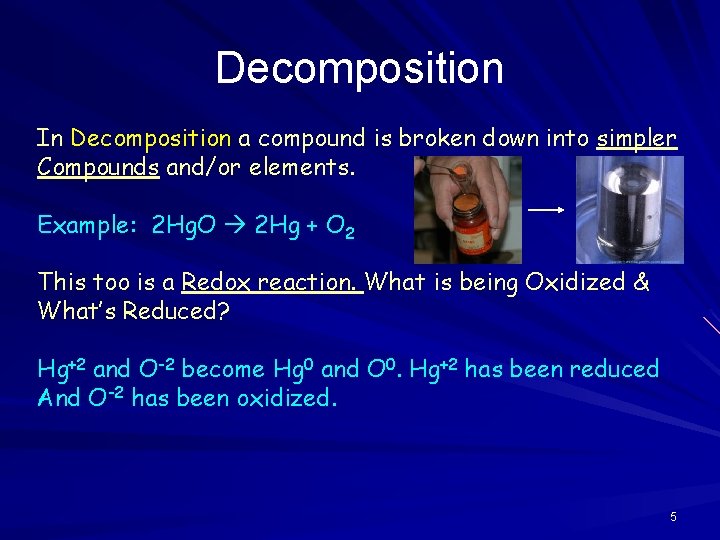 Decomposition

In Decomposition a compound is broken down into simpler Compounds and/or elements.

Example: $2HgO \rightarrow 2Hg + O_2$

This too is a Redox reaction. What is being Oxidized & What's Reduced?

$Hg^{+2}$ and $O^{-2}$ become $Hg^0$ and $O^0$. $Hg^{+2}$ has been reduced And $O^{-2}$ has been oxidized.

5